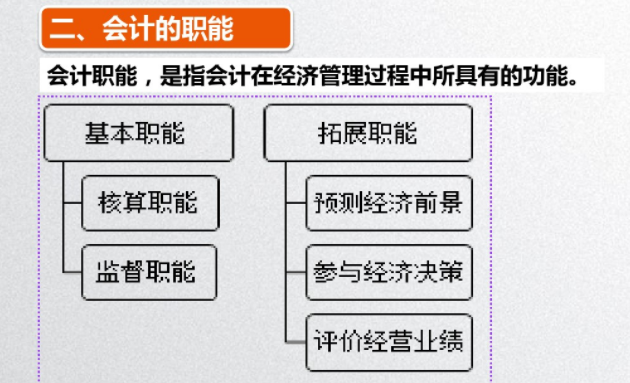 二、会计的职能

会计职能，是指会计在经济管理过程中所具有的功能。

基本职能

核算职能

监督职能

拓展职能

预测经济前景

参与经济决策

评价经营业绩